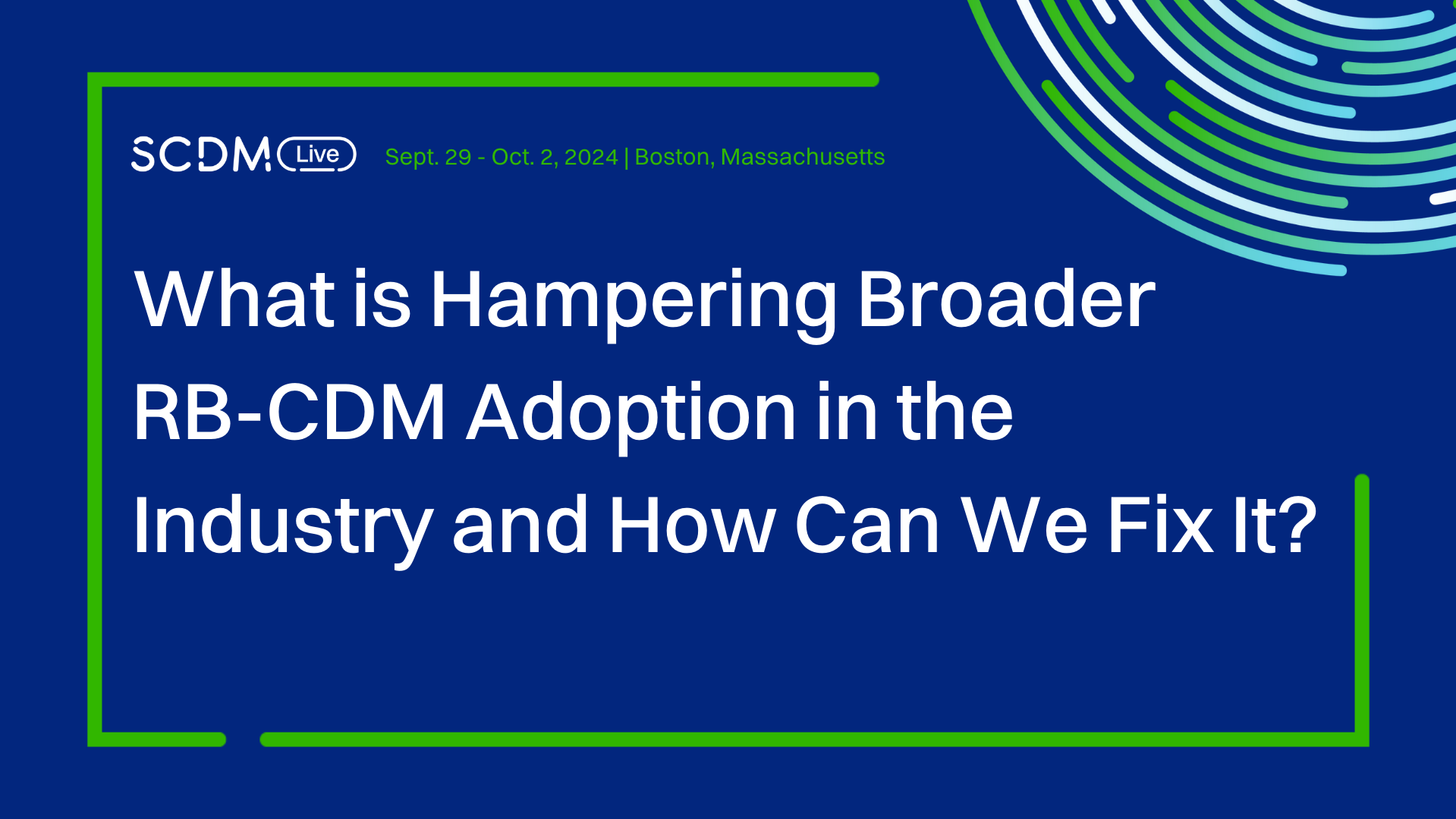 SCDM Live Sept. 29 - Oct. 2, 2024 | Boston, Massachusetts

What is Hampering Broader RB-CDM Adoption in the Industry and How Can We Fix It?